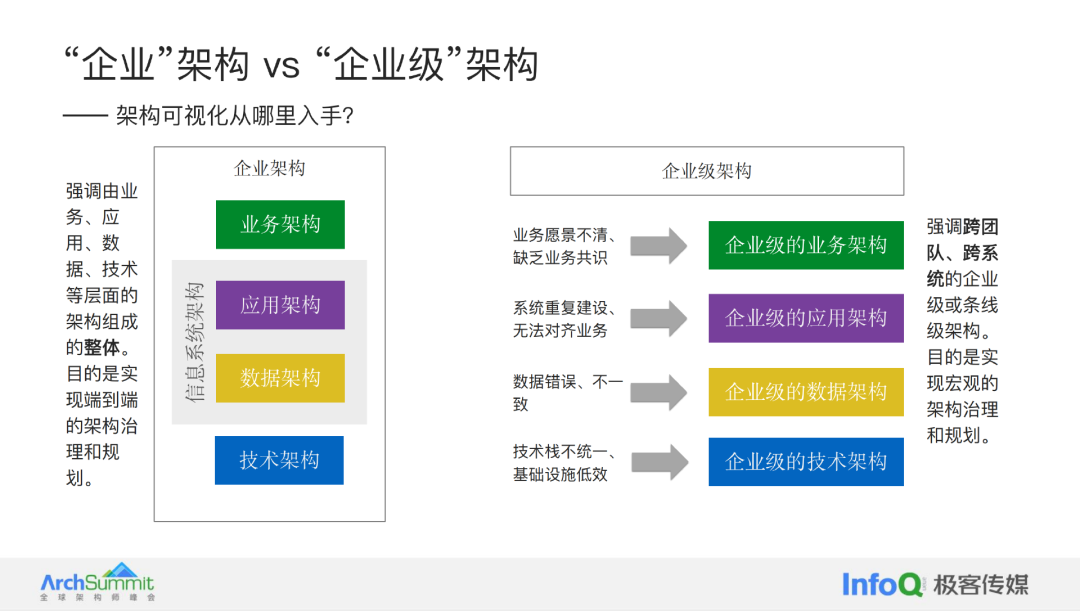 “企业”架构 vs “企业级”架构

—— 架构可视化从哪里入手?

强调由业务、应用、数据、技术等层面的架构组成的整体。目的是实现端到端的架构治理和规划。

企业架构

业务架构

信息系统架构

应用架构

数据架构

技术架构

企业级架构

业务愿景不清、缺乏业务共识

企业级的业务架构

系统重复建设、无法对齐业务

企业级的应用架构

数据错误、不一致

企业级的数据架构

技术栈不统一、基础设施低效

企业级的技术架构

强调跨团队、跨系统的企业级或条线级架构。目的是实现宏观的架构治理和规划。

ArchSummit
全球架构师峰会

InfoQ 极客传媒